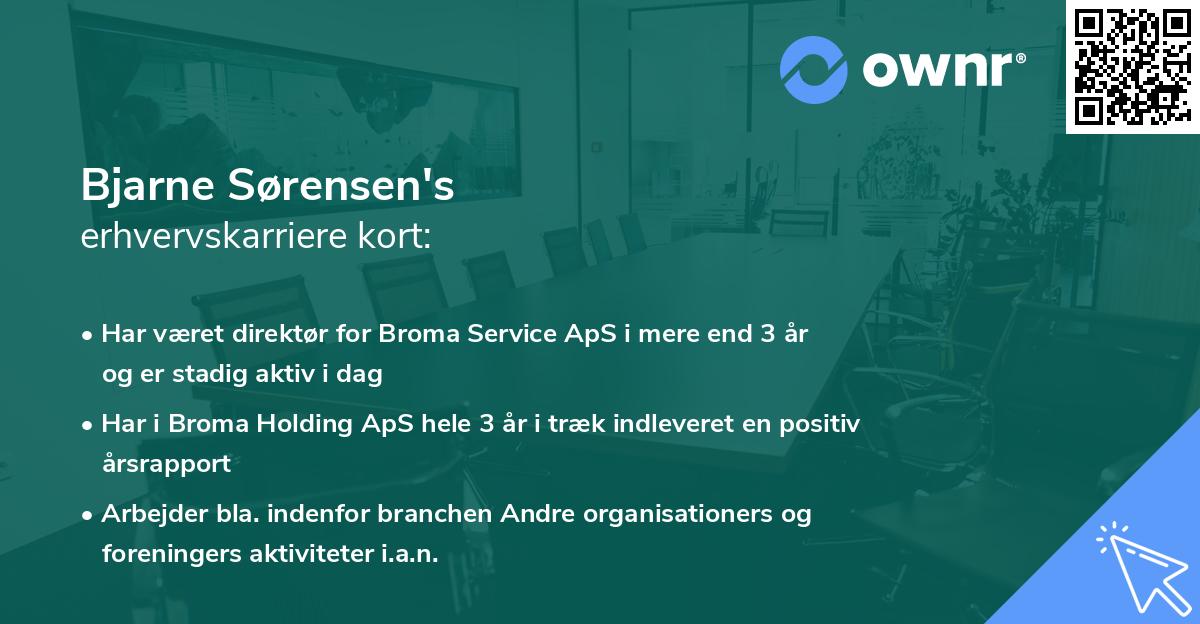 ownr®

Bjarne Sørensen's
erhvervskarriere kort:

• Har været direktør for Broma Service ApS i mere end 3 år og er stadig aktiv i dag

• Har i Broma Holding ApS hele 3 år i træk indleveret en positiv årsrapport

• Arbejder bla. indenfor branchen Andre organisationers og foreningers aktiviteter i.a.n.